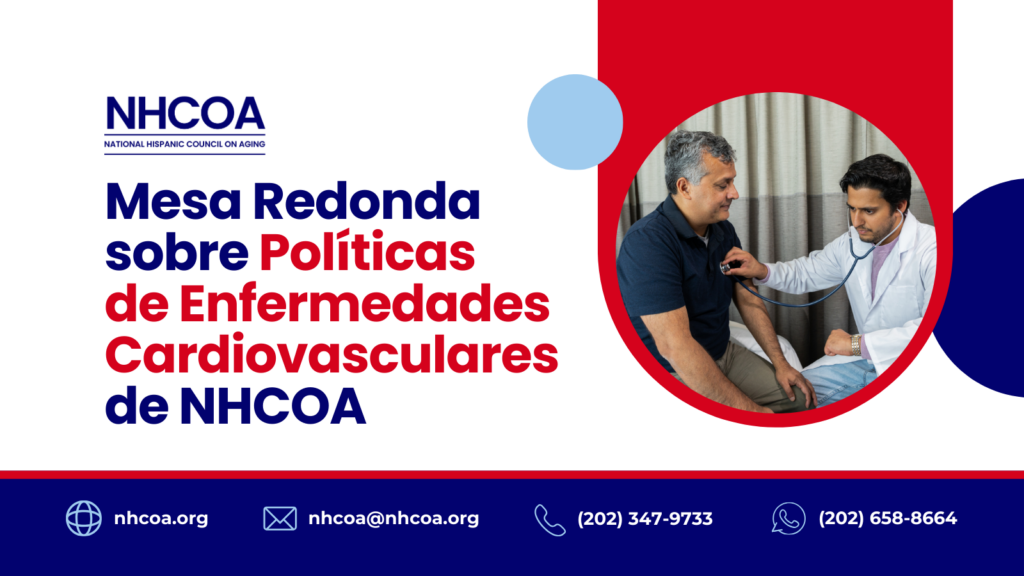 NHCOA
NATIONAL HISPANIC COUNCIL ON AGING

Mesa Redonda sobre Políticas de Enfermedades Cardiovasculares de NHCOA

nhcoa.org
nhcoa@nhcoa.org
(202) 347-9733
(202) 658-8664